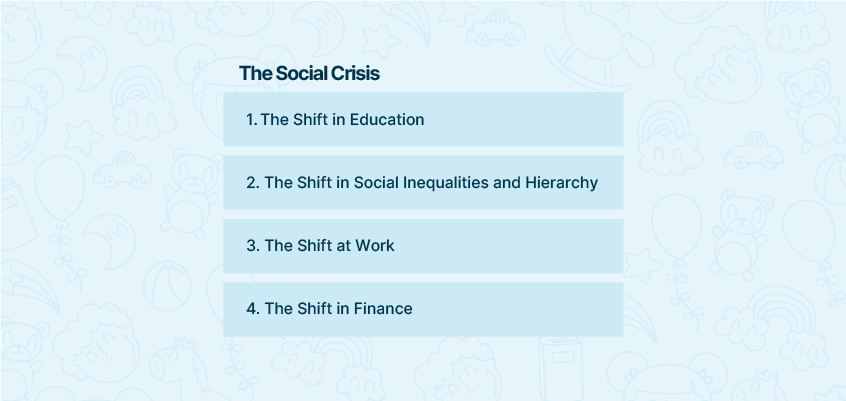 The Social Crisis

1. The Shift in Education

2. The Shift in Social Inequalities and Hierarchy

3. The Shift at Work

4. The Shift in Finance